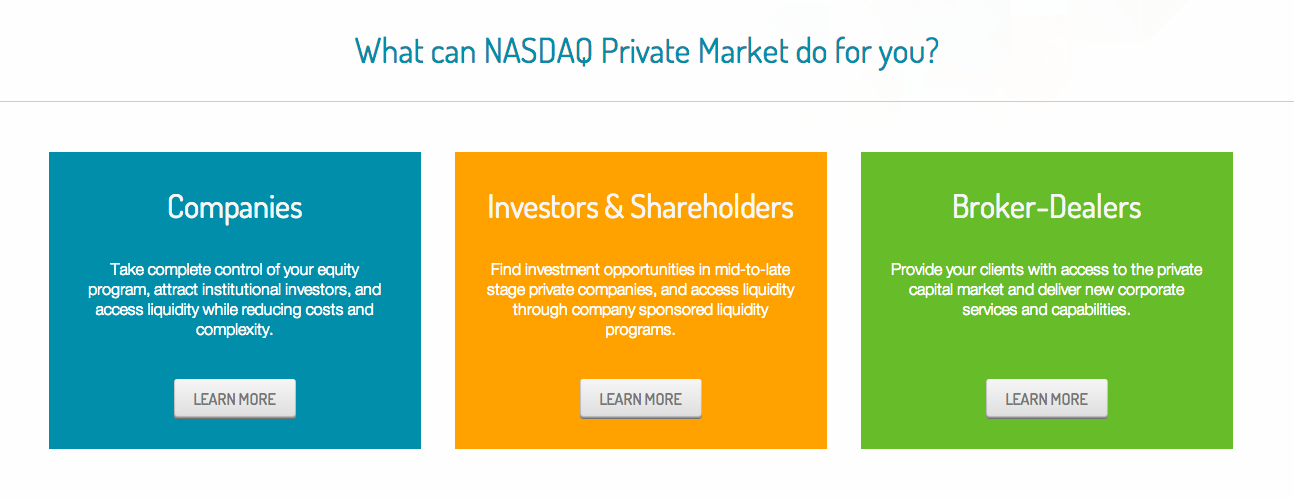 What can NASDAQ Private Market do for you?

Companies

Take complete control of your equity program, attract institutional investors, and access liquidity while reducing costs and complexity.

LEARN MORE

Investors & Shareholders

Find investment opportunities in mid-to-late stage private companies, and access liquidity through company sponsored liquidity programs.

LEARN MORE

Broker-Dealers

Provide your clients with access to the private capital market and deliver new corporate services and capabilities.

LEARN MORE